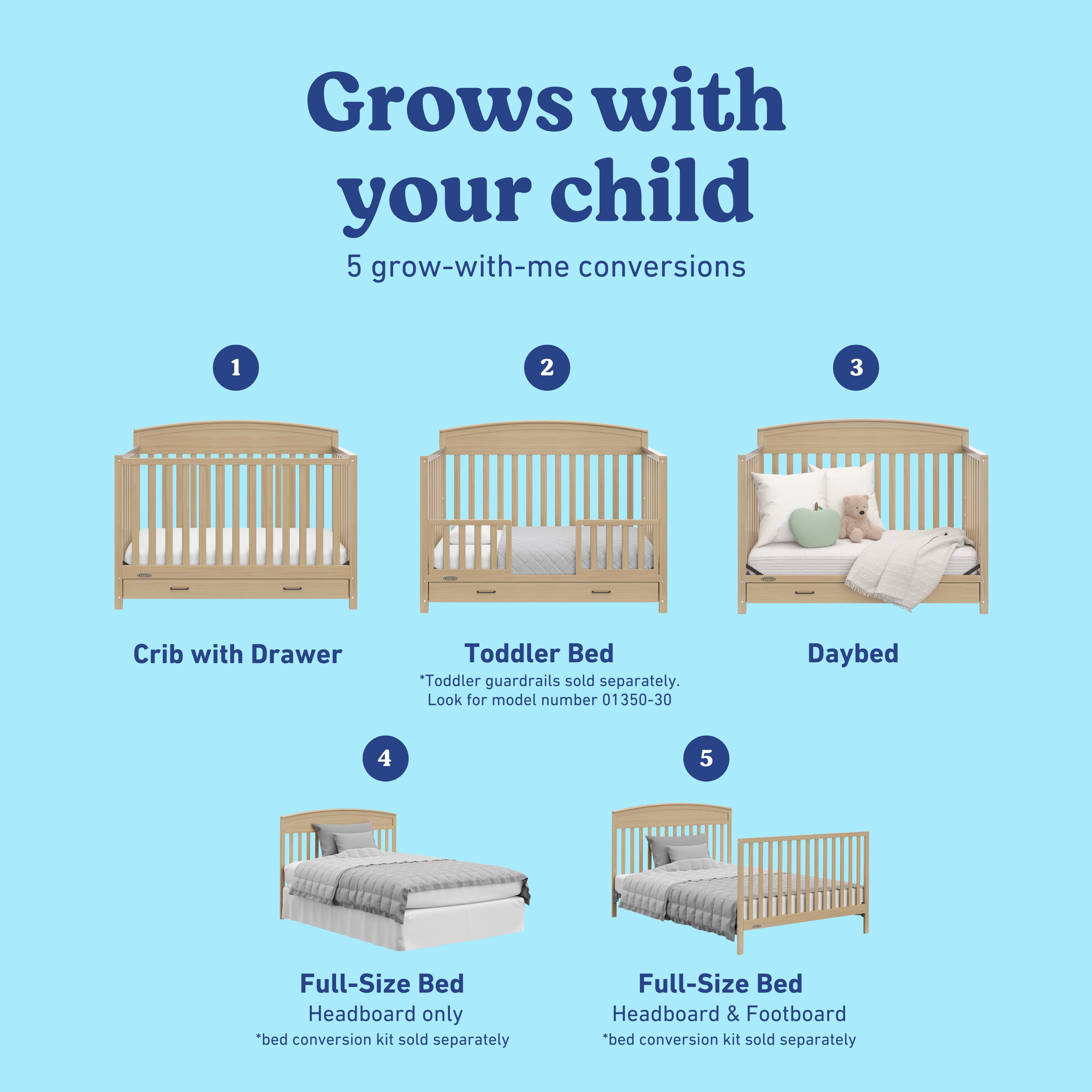 Grows with your child

5 grow-with-me conversions

1

Crib with Drawer

2

Toddler Bed

*Toddler guardrails sold separately. Look for model number 01350-30

3

Daybed

4

Full-Size Bed

Headboard only

*bed conversion kit sold separately

5

Full-Size Bed

Headboard & Footboard

*bed conversion kit sold separately